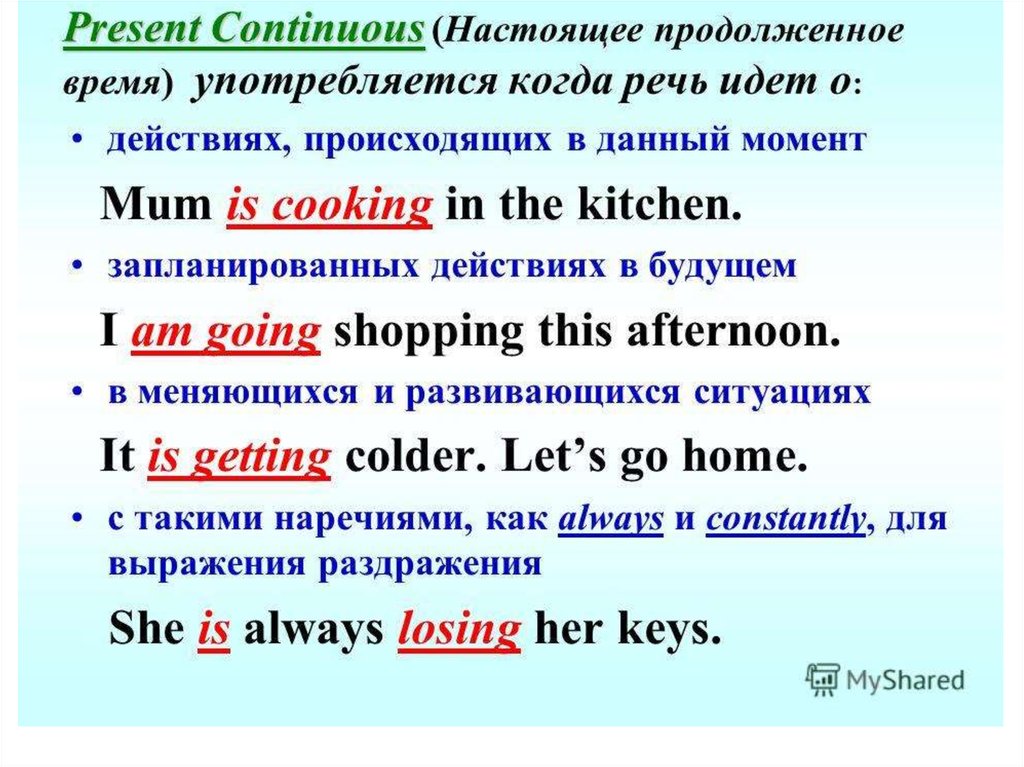 Present Continuous (Настоящее продолженное время) употребляется когда речь идет о:

• действиях, происходящих в данный момент

Mum is cooking in the kitchen.

• запланированных действиях в будущем

I am going shopping this afternoon.

• в меняющихся и развивающихся ситуациях

It is getting colder. Let's go home.

• с такими наречиями, как always и constantly, для выражения раздражения

She is always losing her keys.

MyShared